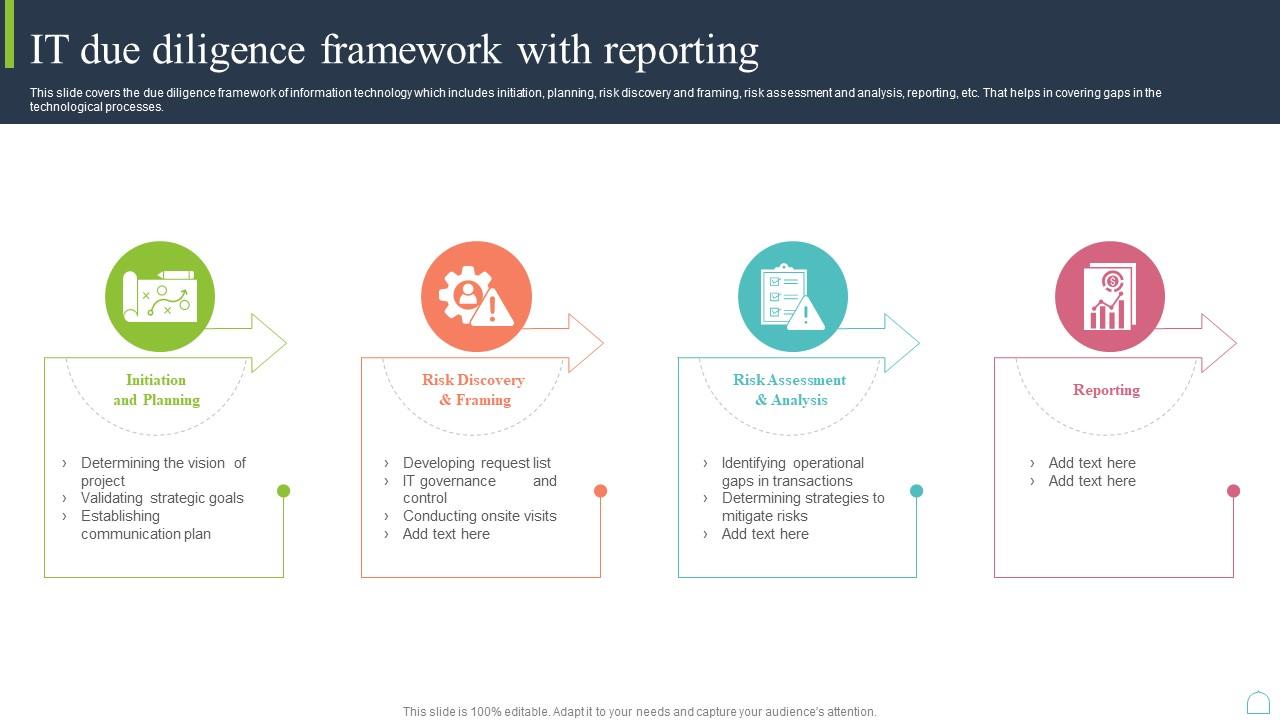 IT due diligence framework with reporting

This slide covers the due diligence framework of information technology which includes initiation, planning, risk discovery and framing, risk assessment and analysis, reporting, etc. That helps in covering gaps in the technological processes.

Initiation and Planning

› Determining the vision of project
› Validating strategic goals
› Establishing communication plan

Risk Discovery & Framing

› Developing request list
› IT governance and control
› Conducting onsite visits
› Add text here

Risk Assessment & Analysis

› Identifying operational gaps in transactions
› Determining strategies to mitigate risks
› Add text here

Reporting

› Add text here
› Add text here

This slide is 100% editable. Adapt it to your needs and capture your audience's attention.